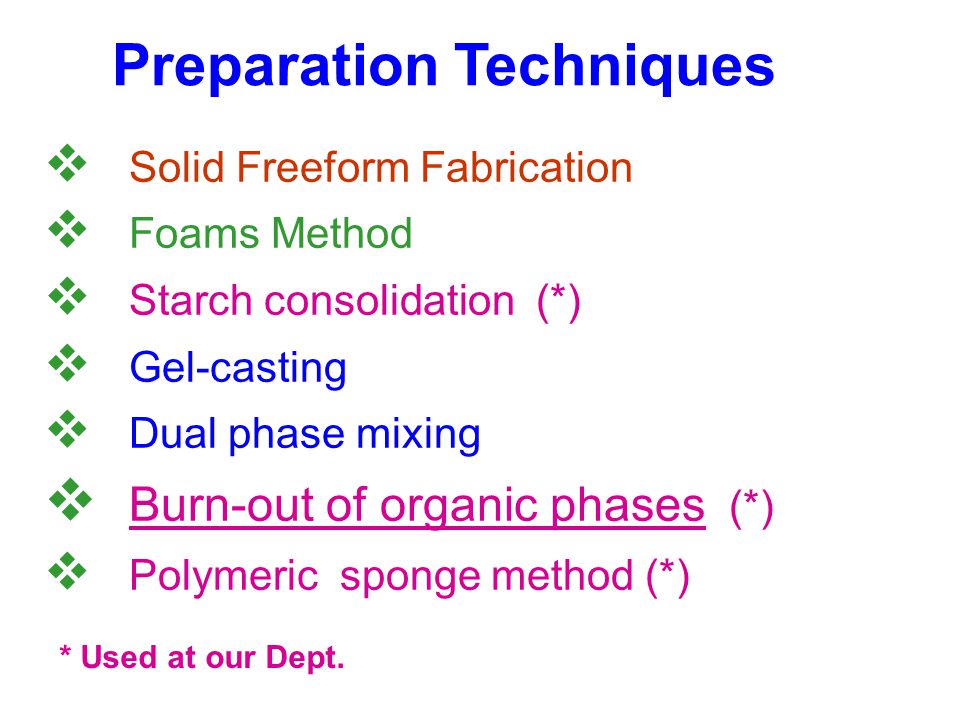 Preparation Techniques

❖ Solid Freeform Fabrication
❖ Foams Method
❖ Starch consolidation (*)
❖ Gel-casting
❖ Dual phase mixing
❖ Burn-out of organic phases (*)
❖ Polymeric sponge method (*)

* Used at our Dept.